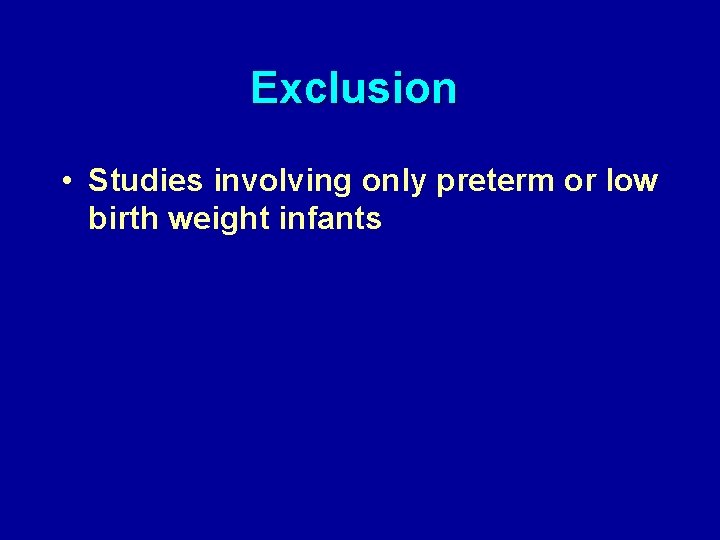 Exclusion

• Studies involving only preterm or low birth weight infants